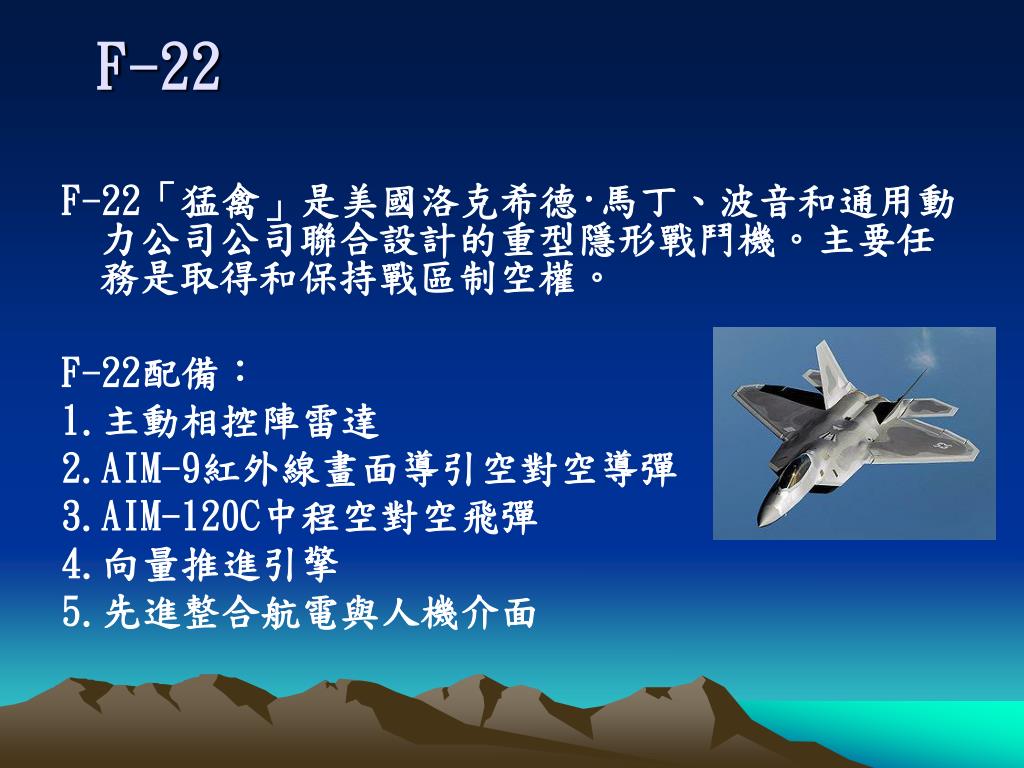 F-22

F-22「猛禽」是美國洛克希德·馬丁、波音和通用動力公司公司聯合設計的重型隱形戰鬥機。主要任務是取得和保持戰區制空權。

F-22配備：
1.主動相控陣雷達
2.AIM-9紅外線畫面導引空對空導彈
3.AIM-120C中程空對空飛彈
4.向量推進引擎
5.先進整合航電與人機介面